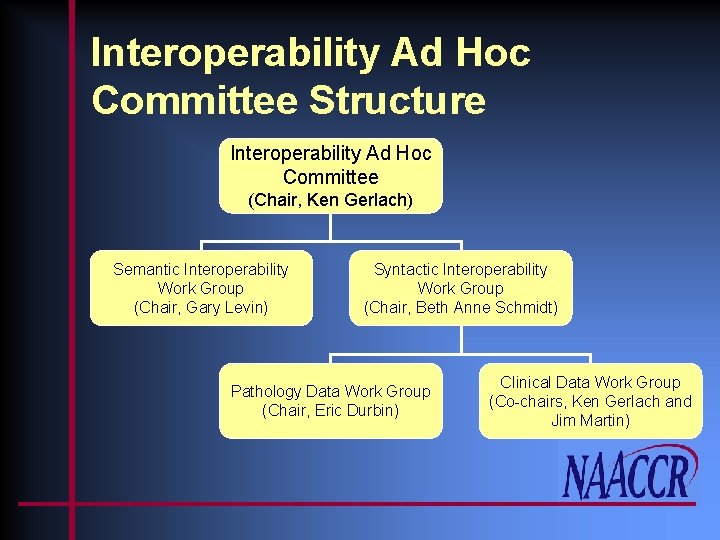 Interoperability Ad Hoc Committee Structure

Interoperability Ad Hoc Committee
(Chair, Ken Gerlach)

Semantic Interoperability Work Group
(Chair, Gary Levin)

Syntactic Interoperability Work Group
(Chair, Beth Anne Schmidt)

Pathology Data Work Group
(Chair, Eric Durbin)

Clinical Data Work Group
(Co-chairs, Ken Gerlach and Jim Martin)

NAACCR